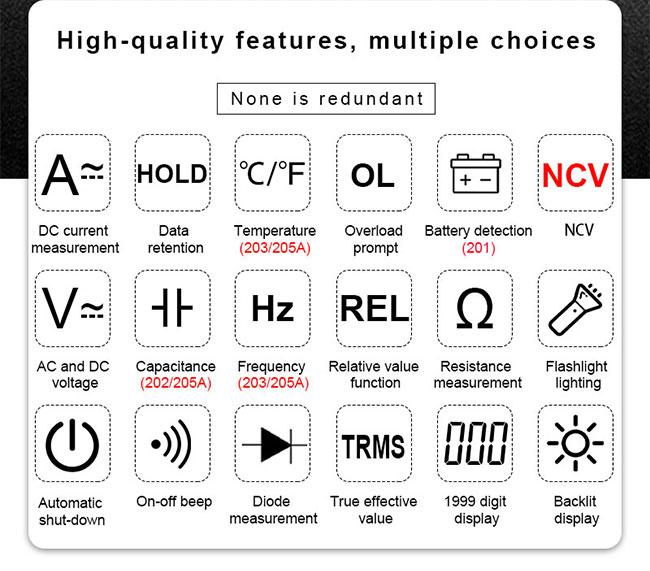 High-quality features, multiple choices

None is redundant

A≂
DC current measurement

HOLD
Data retention

℃/℉
Temperature (203/205A)

OL
Overload prompt

+ −
Battery detection (201)

NCV
NCV

V≂
AC and DC voltage

Capacitance (202/205A)

Hz
Frequency (203/205A)

REL
Relative value function

Ω
Resistance measurement

Flashlight lighting

Automatic shut-down

On-off beep

Diode measurement

TRMS
True effective value

000
1999 digit display

Backlit display